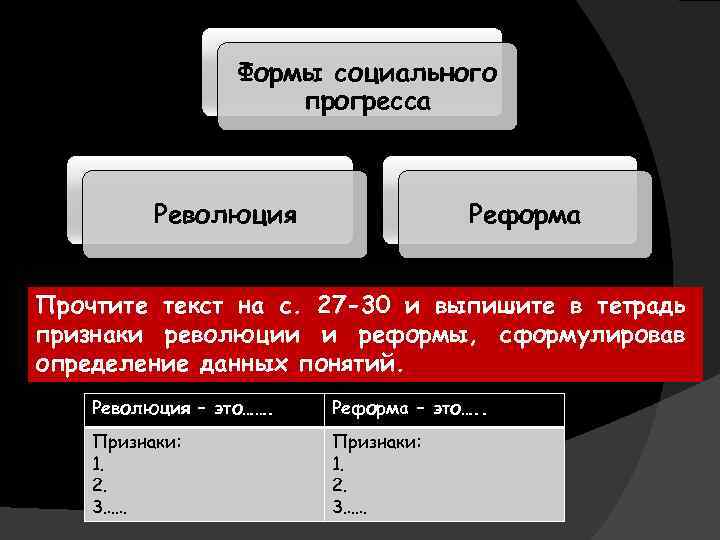 Формы социального прогресса

Революция

Реформа

Прочтите текст на с. 27-30 и выпишите в тетрадь признаки революции и реформы, сформулировав определение данных понятий.

| Революция – это……. | Реформа – это….. |
|---|---|
| Признаки:<br>1.<br>2.<br>3….. | Признаки:<br>1.<br>2.<br>3….. |